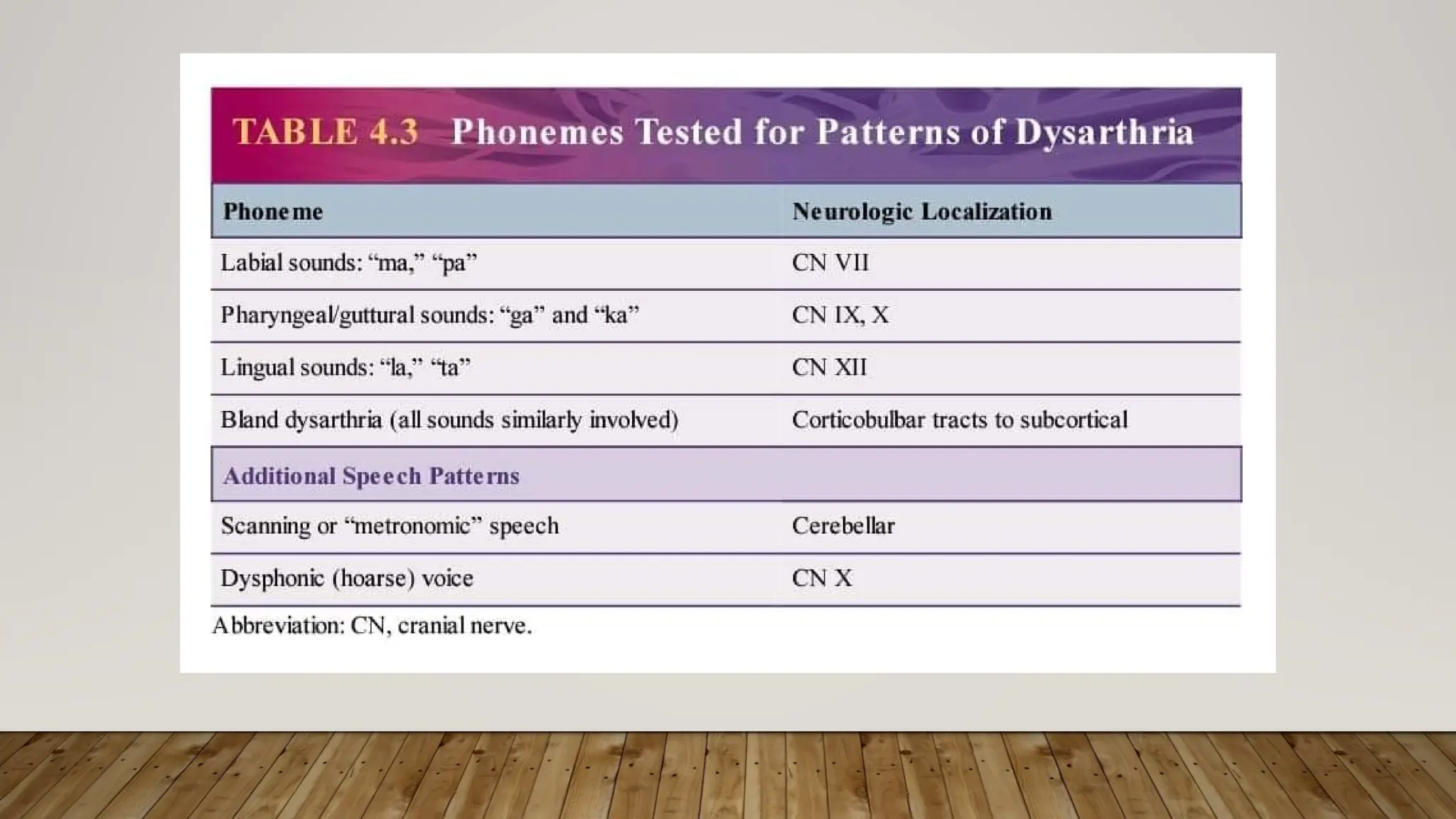 TABLE 4.3 Phonemes Tested for Patterns of Dysarthria

| Phoneme | Neurologic Localization |
|---|---|
| Labial sounds: “ma,” “pa” | CN VII |
| Pharyngeal/guttural sounds: “ga” and “ka” | CN IX, X |
| Lingual sounds: “la,” “ta” | CN XII |
| Bland dysarthria (all sounds similarly involved) | Corticobulbar tracts to subcortical |
| Additional Speech Patterns | |
| Scanning or “metronomic” speech | Cerebellar |
| Dysphonic (hoarse) voice | CN X |

Abbreviation: CN, cranial nerve.